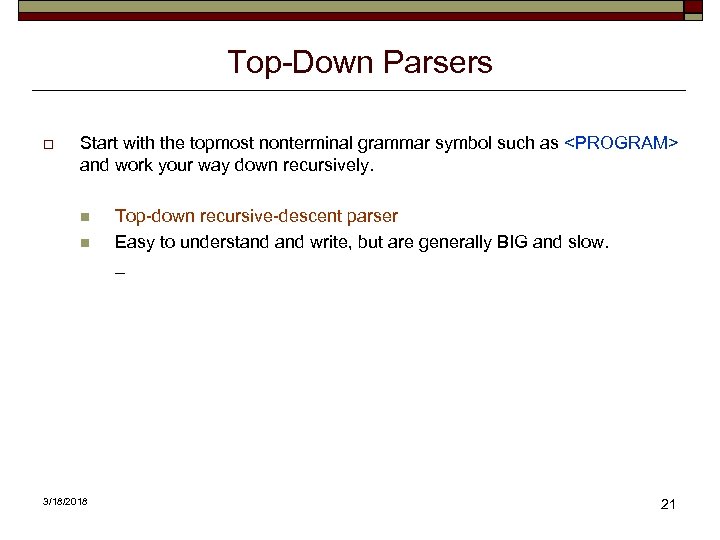 Top-Down Parsers

Start with the topmost nonterminal grammar symbol such as <PROGRAM> and work your way down recursively.

Top-down recursive-descent parser

Easy to understand and write, but are generally BIG and slow.

–

3/18/2018

21